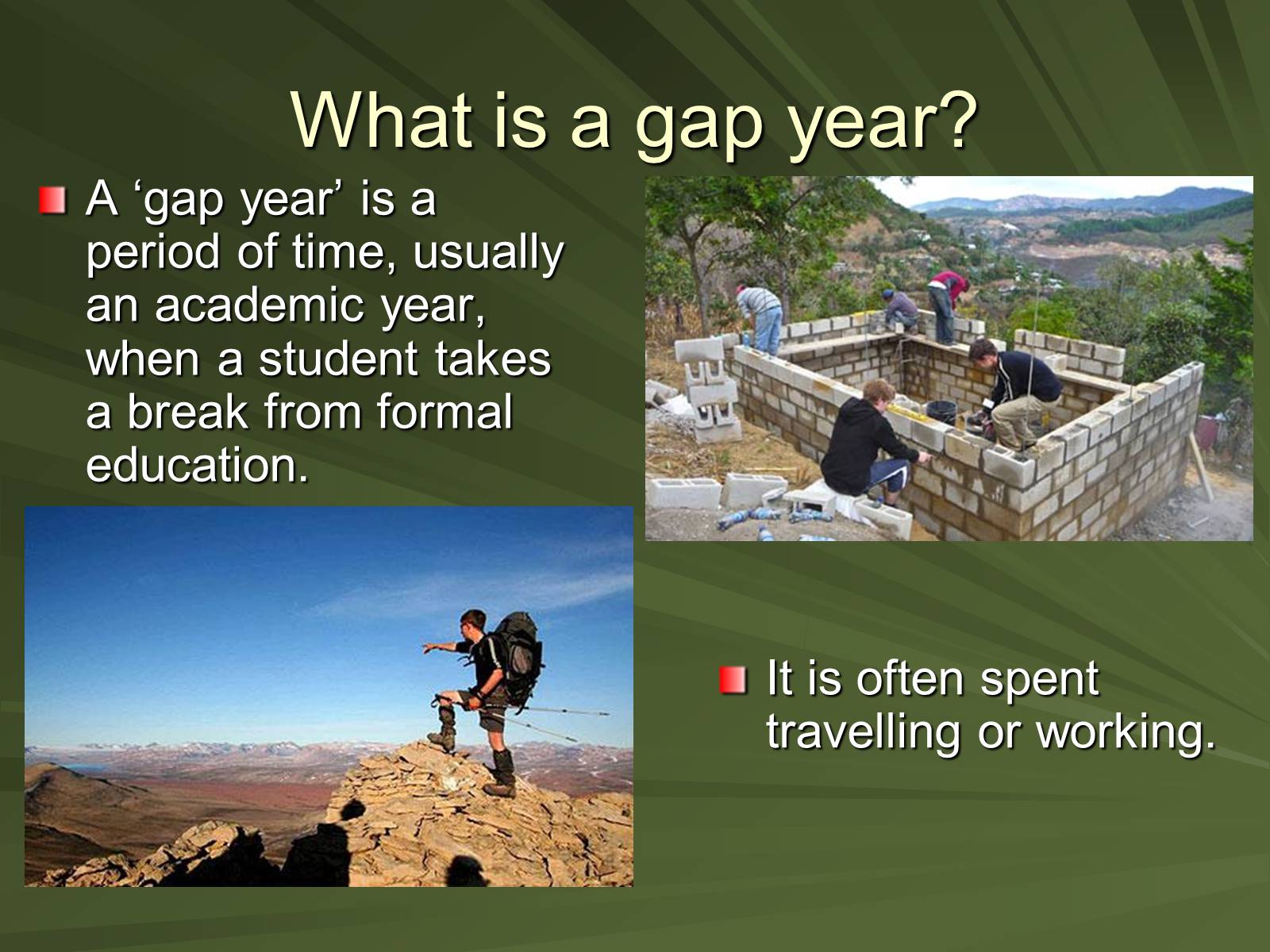 What is a gap year?

A ‘gap year’ is a period of time, usually an academic year, when a student takes a break from formal education.

It is often spent travelling or working.